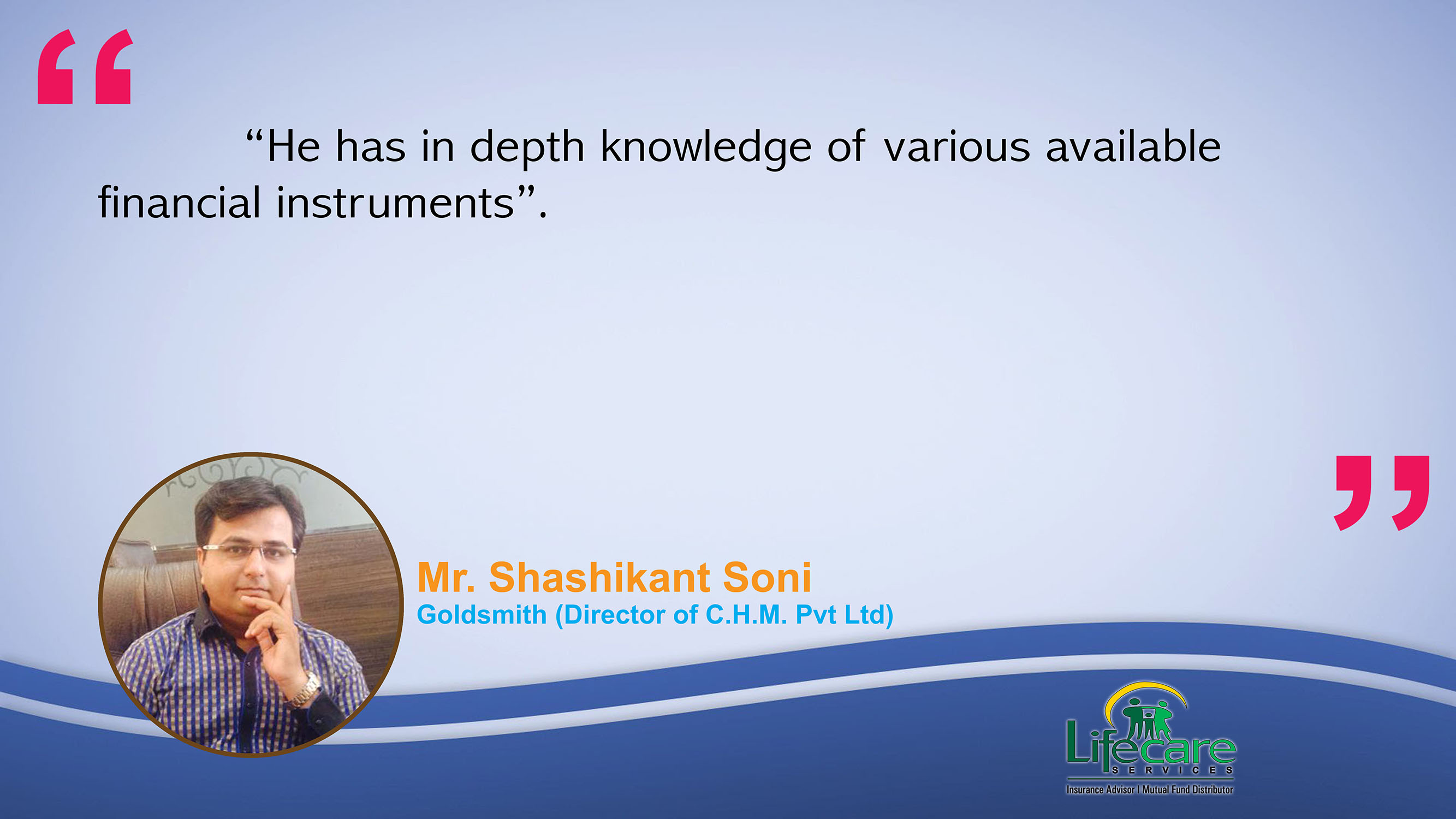 “

“He has in depth knowledge of various available financial instruments”.

”

Mr. Shashikant Soni
Goldsmith (Director of C.H.M. Pvt Ltd)

Lifecare
SERVICES
Insurance Advisor I Mutual Fund Distributor